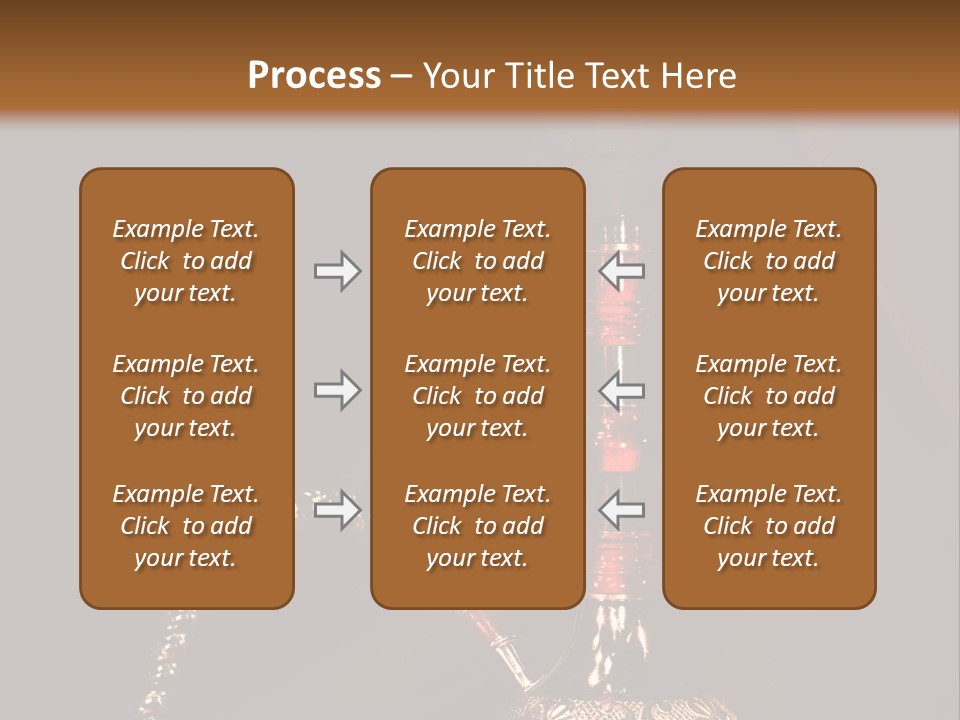 Process – Your Title Text Here

Example Text. Click to add your text.

Example Text. Click to add your text.

Example Text. Click to add your text.

Example Text. Click to add your text.

Example Text. Click to add your text.

Example Text. Click to add your text.

Example Text. Click to add your text.

Example Text. Click to add your text.

Example Text. Click to add your text.